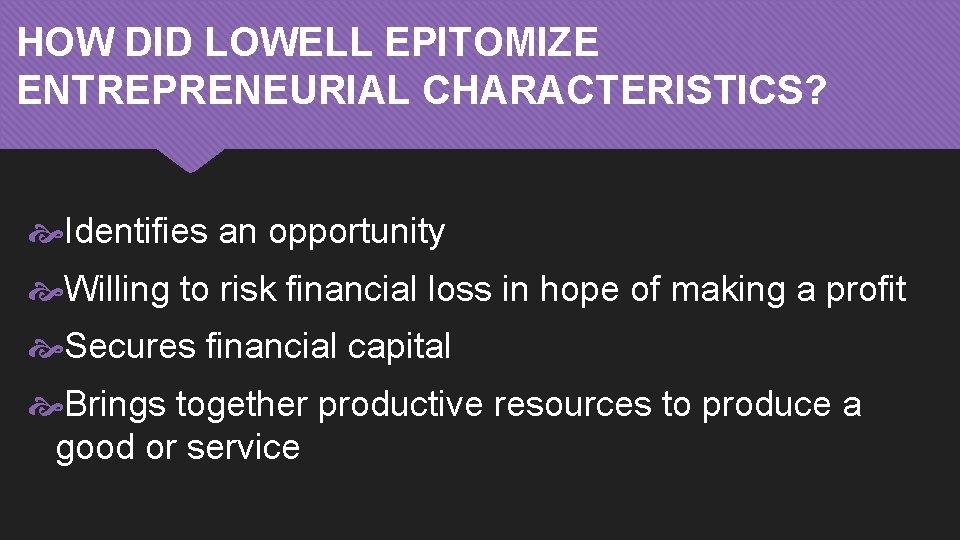 HOW DID LOWELL EPITOMIZE ENTREPRENEURIAL CHARACTERISTICS?

Identifies an opportunity

Willing to risk financial loss in hope of making a profit

Secures financial capital

Brings together productive resources to produce a good or service